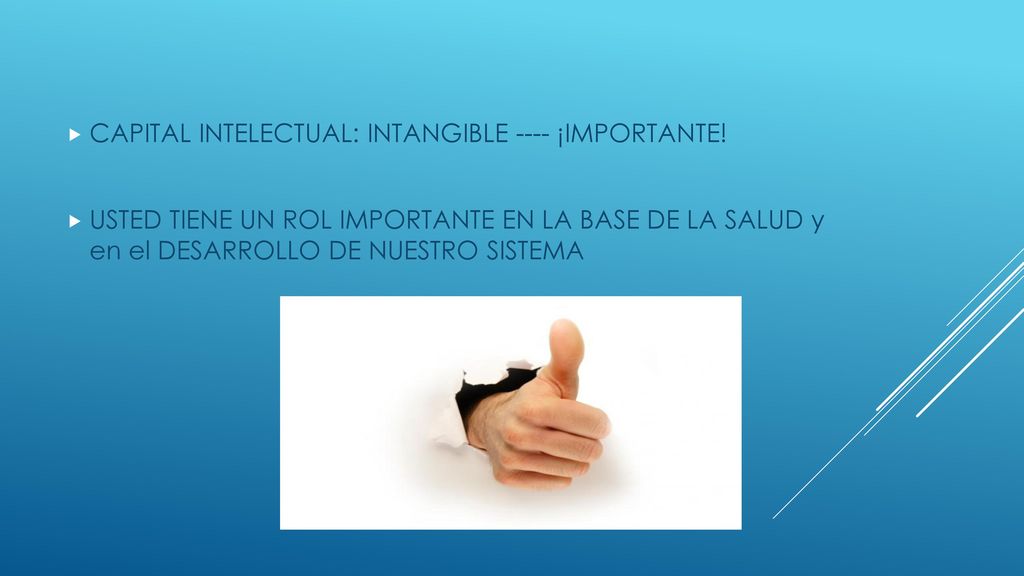 CAPITAL INTELECTUAL: INTANGIBLE ---- ¡IMPORTANTE!

USTED TIENE UN ROL IMPORTANTE EN LA BASE DE LA SALUD y en el DESARROLLO DE NUESTRO SISTEMA